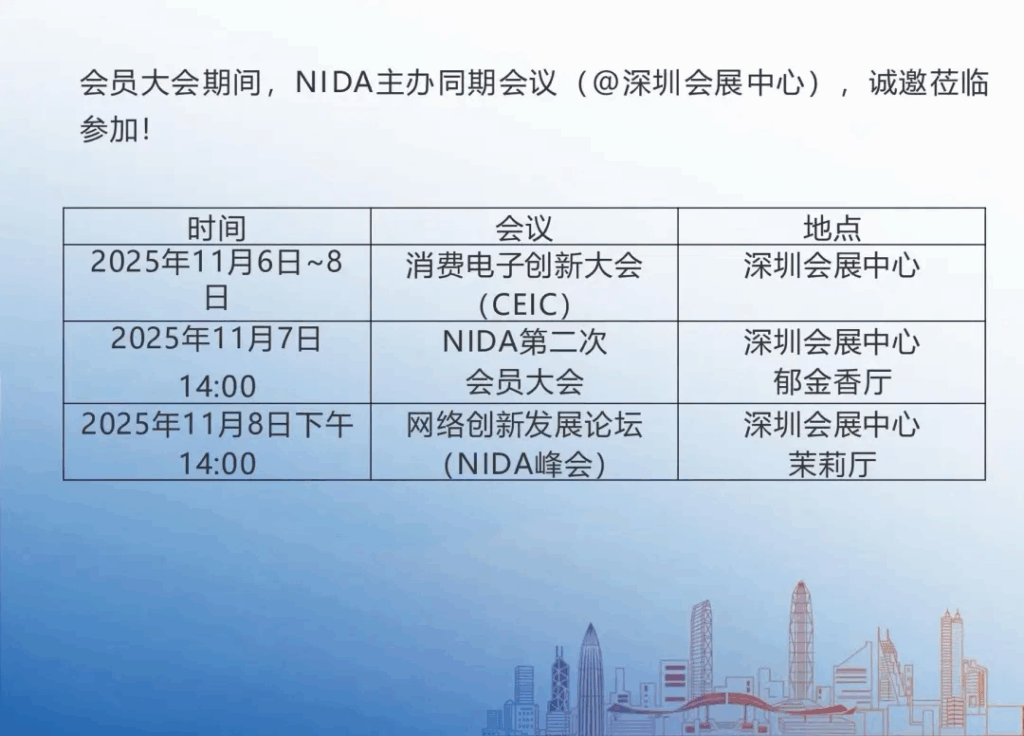 会员大会期间，NIDA主办同期会议（@深圳会展中心），诚邀莅临参加！

| 时间 | 会议 | 地点 |
|---|---|---|
| 2025年11月6日~8日 | 消费电子创新大会(CEIC) | 深圳会展中心 |
| 2025年11月7日 14:00 | NIDA第二次会员大会 | 深圳会展中心 郁金香厅 |
| 2025年11月8日下午 14:00 | 网络创新发展论坛(NIDA峰会) | 深圳会展中心 茉莉厅 |